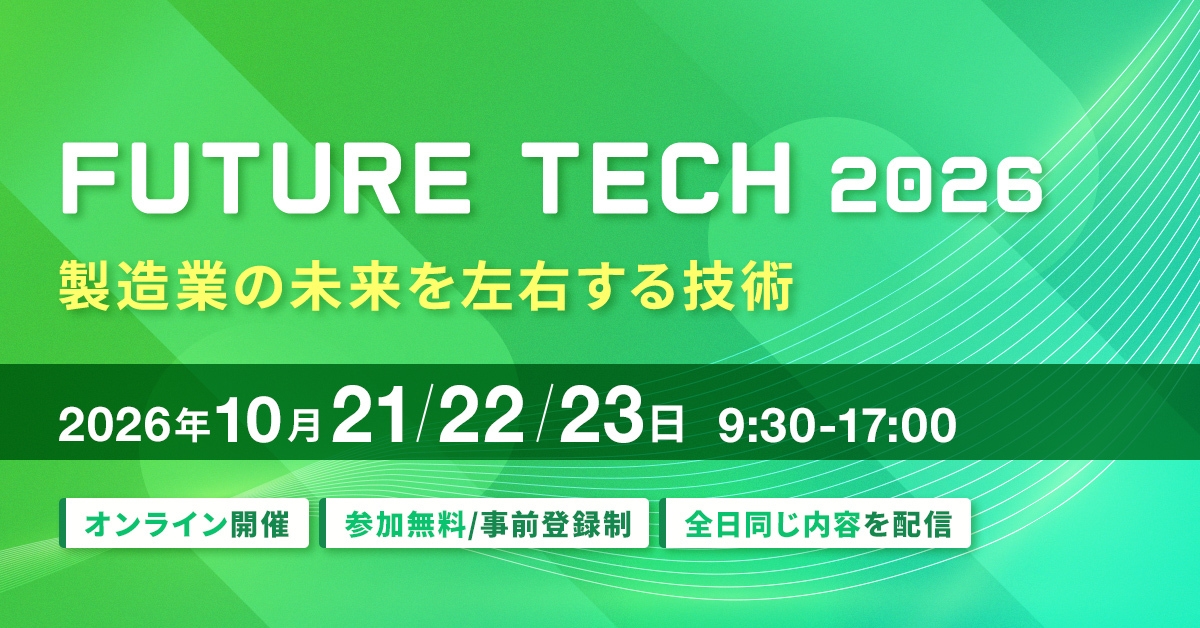 FUTURE TECH 2026

製造業の未来を左右する技術

2026年10月21/22/23日 9:30-17:00

オンライン開催 参加無料/事前登録制 全日同じ内容を配信